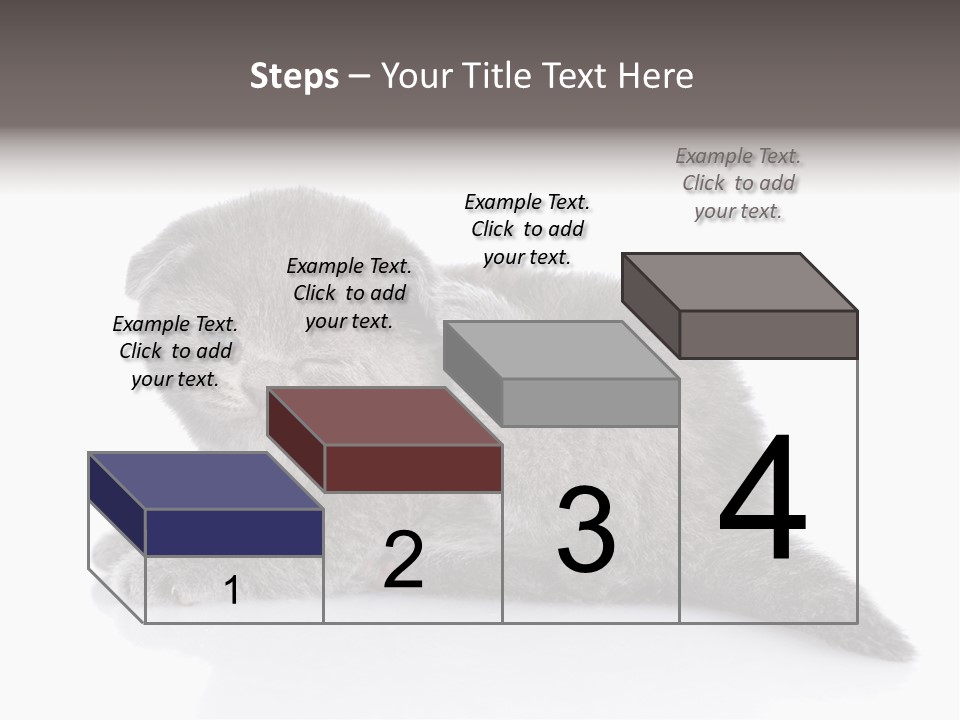 Steps – Your Title Text Here

Example Text. Click to add your text.

Example Text. Click to add your text.

Example Text. Click to add your text.

Example Text. Click to add your text.

1

2

3

4